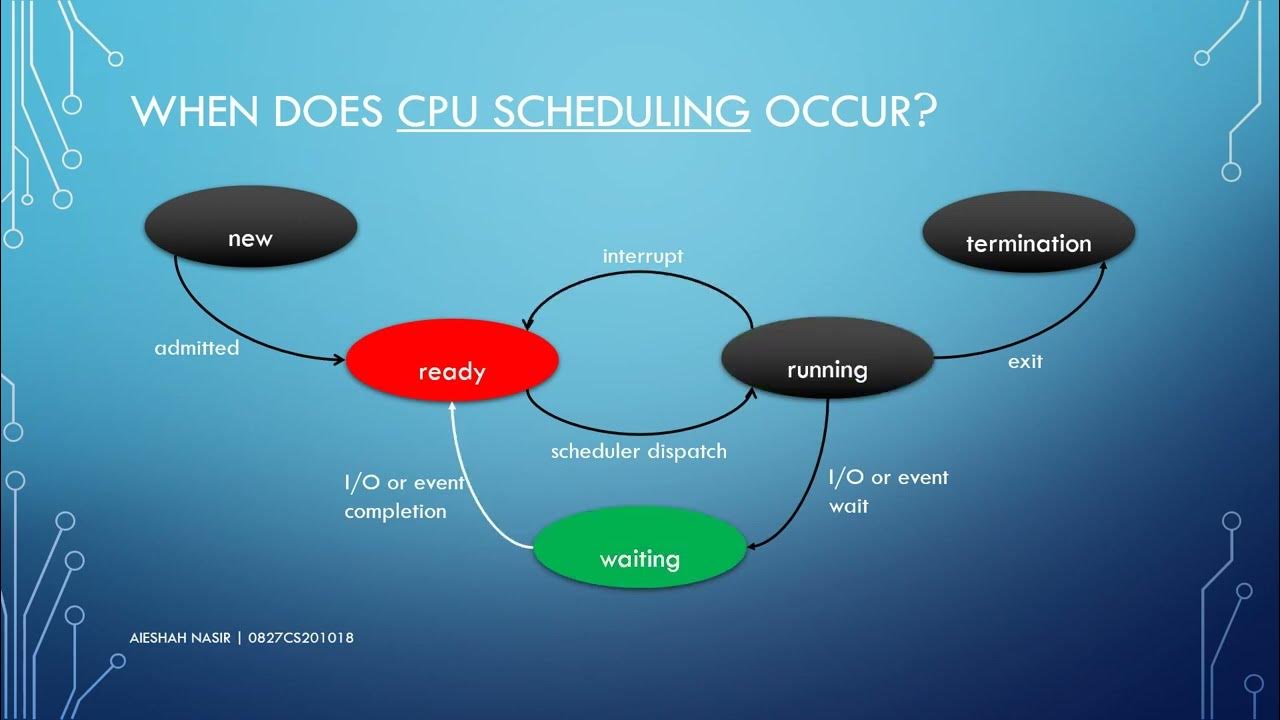 WHEN DOES CPU SCHEDULING OCCUR?

new

termination

interrupt

admitted

ready

running

exit

scheduler dispatch

I/O or event completion

I/O or event wait

waiting

AIESHAH NASIR | 0827CS201018